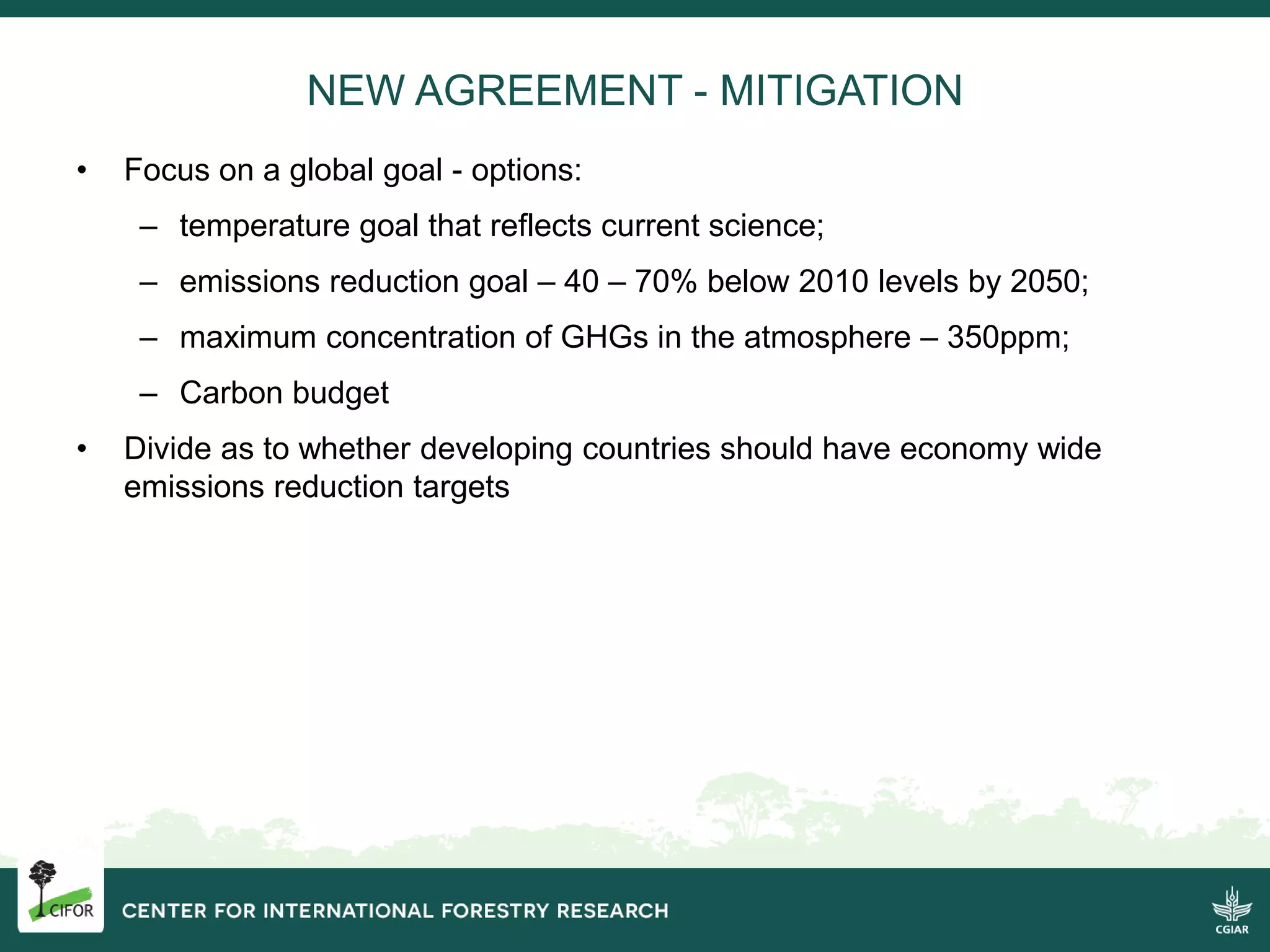 NEW AGREEMENT - MITIGATION

• Focus on a global goal - options:

– temperature goal that reflects current science;

– emissions reduction goal – 40 – 70% below 2010 levels by 2050;

– maximum concentration of GHGs in the atmosphere – 350ppm;

– Carbon budget

• Divide as to whether developing countries should have economy wide emissions reduction targets

CIFOR

CENTER FOR INTERNATIONAL FORESTRY RESEARCH

CGIAR